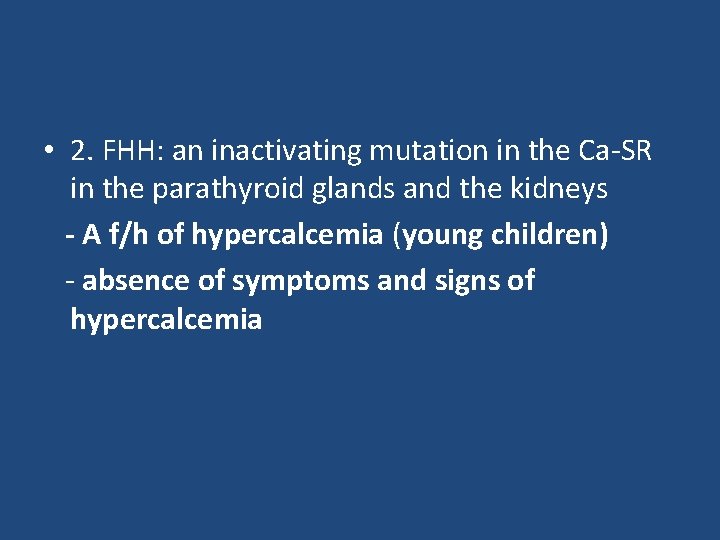 • 2. FHH: an inactivating mutation in the Ca-SR in the parathyroid glands and the kidneys

- A f/h of hypercalcemia (young children)

- absence of symptoms and signs of hypercalcemia